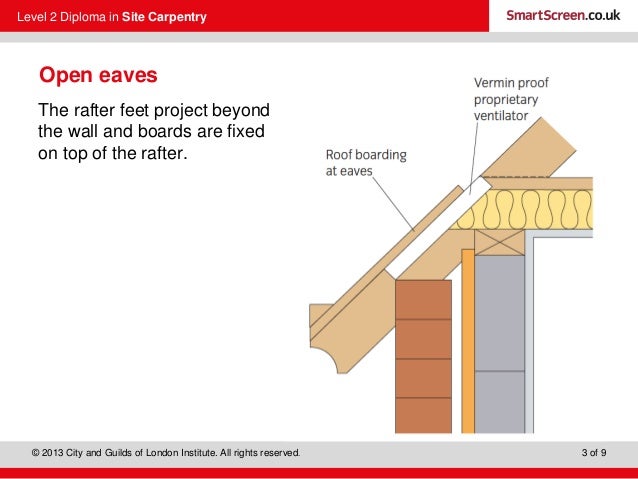 Level 2 Diploma in Site Carpentry

SmartScreen.co.uk

Open eaves

The rafter feet project beyond the wall and boards are fixed on top of the rafter.

Vermin proof proprietary ventilator

Roof boarding at eaves

© 2013 City and Guilds of London Institute. All rights reserved.

3 of 9